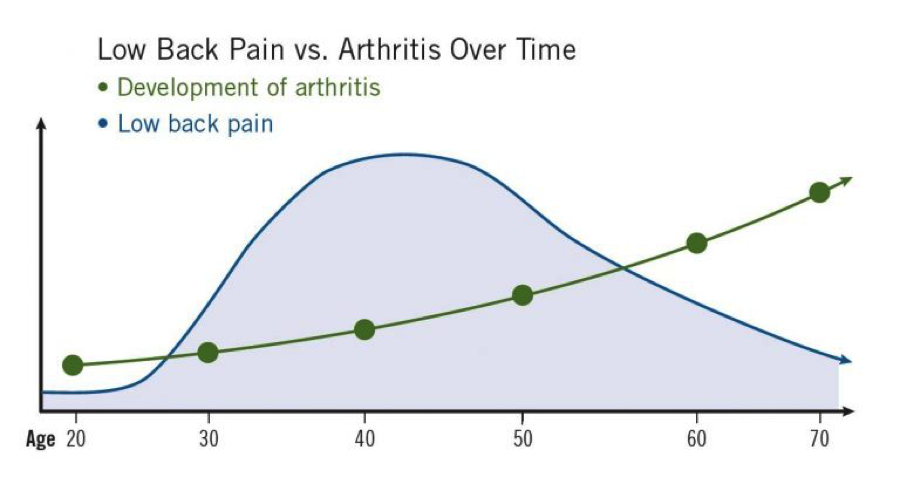 Low Back Pain vs. Arthritis Over Time
• Development of arthritis
• Low back pain

Age 20 30 40 50 60 70